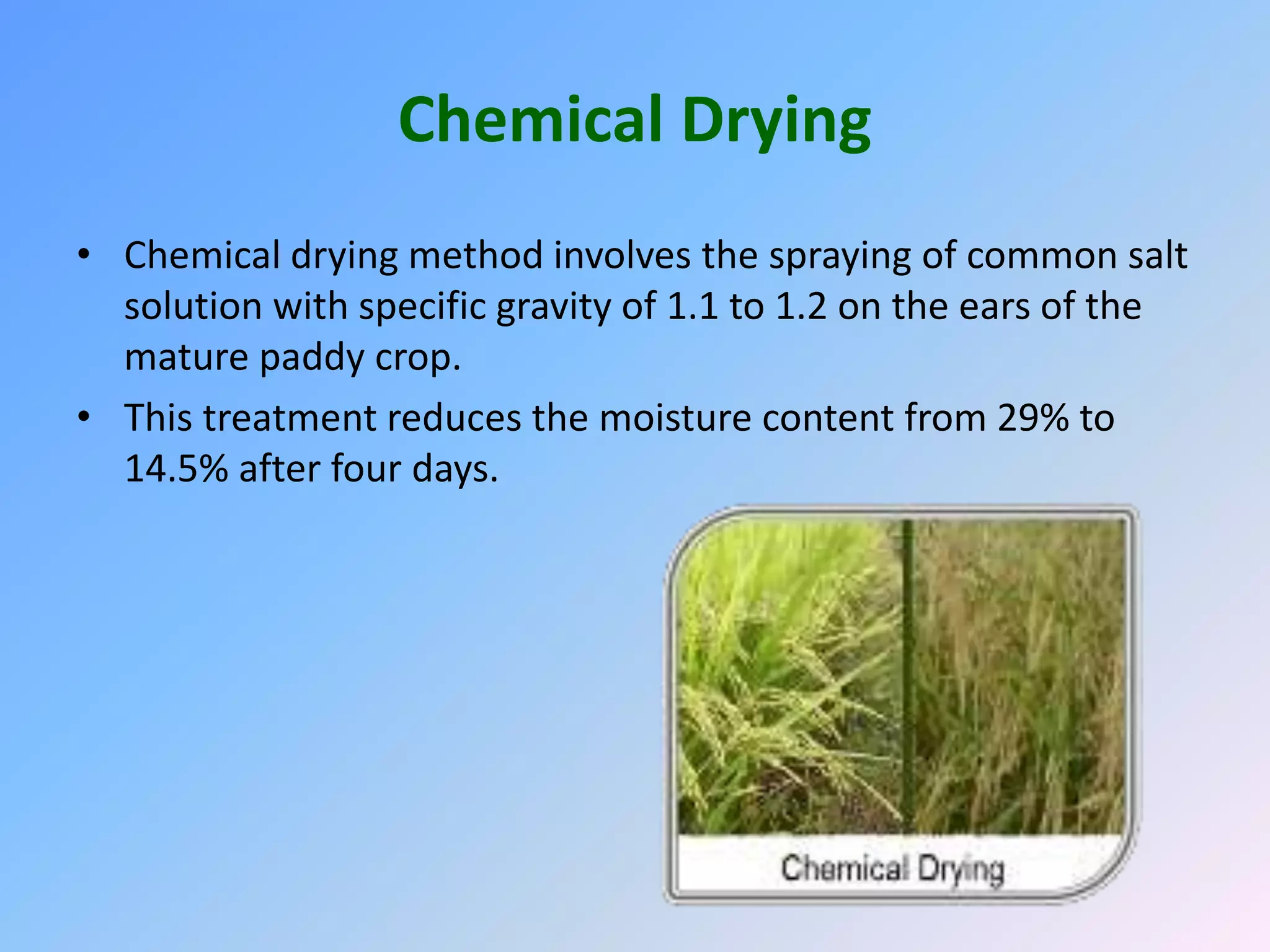 Chemical Drying

• Chemical drying method involves the spraying of common salt solution with specific gravity of 1.1 to 1.2 on the ears of the mature paddy crop.

• This treatment reduces the moisture content from 29% to 14.5% after four days.

Chemical Drying